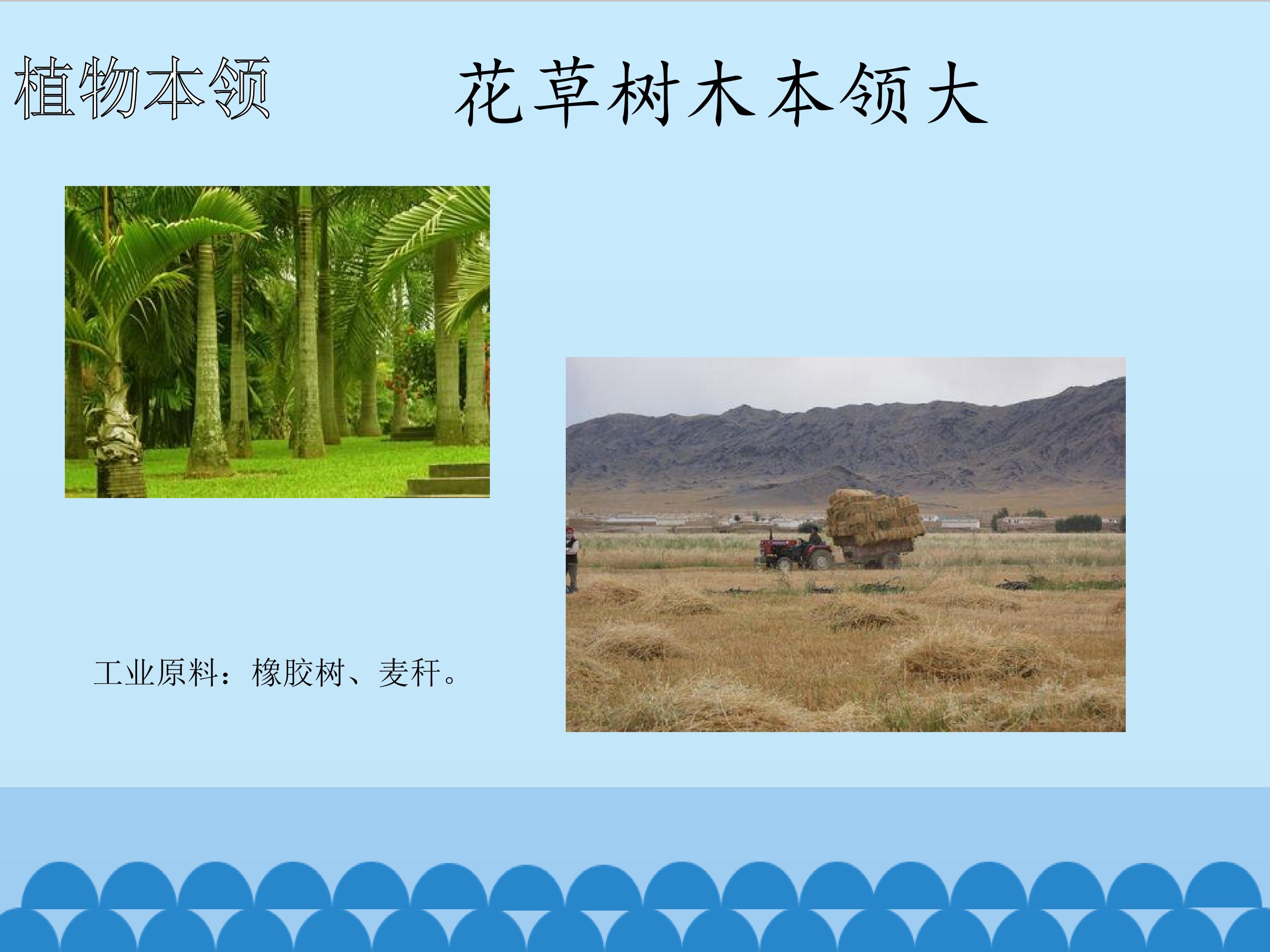 植物本领

花草树木本领大

工业原料：橡胶树、麦秆。